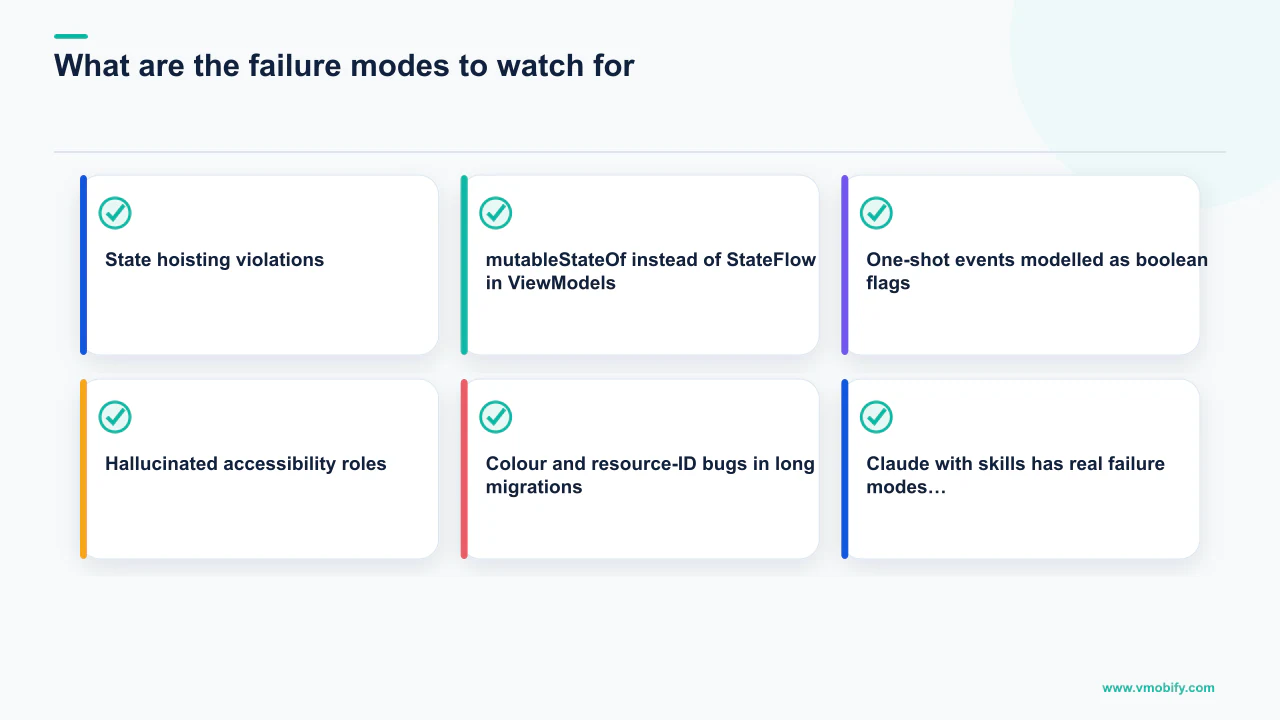 What are the failure modes to watch for

State hoisting violations

mutableStateOf instead of StateFlow in ViewModels

One-shot events modelled as boolean flags

Hallucinated accessibility roles

Colour and resource-ID bugs in long migrations

Claude with skills has real failure modes…

www.vmobify.com